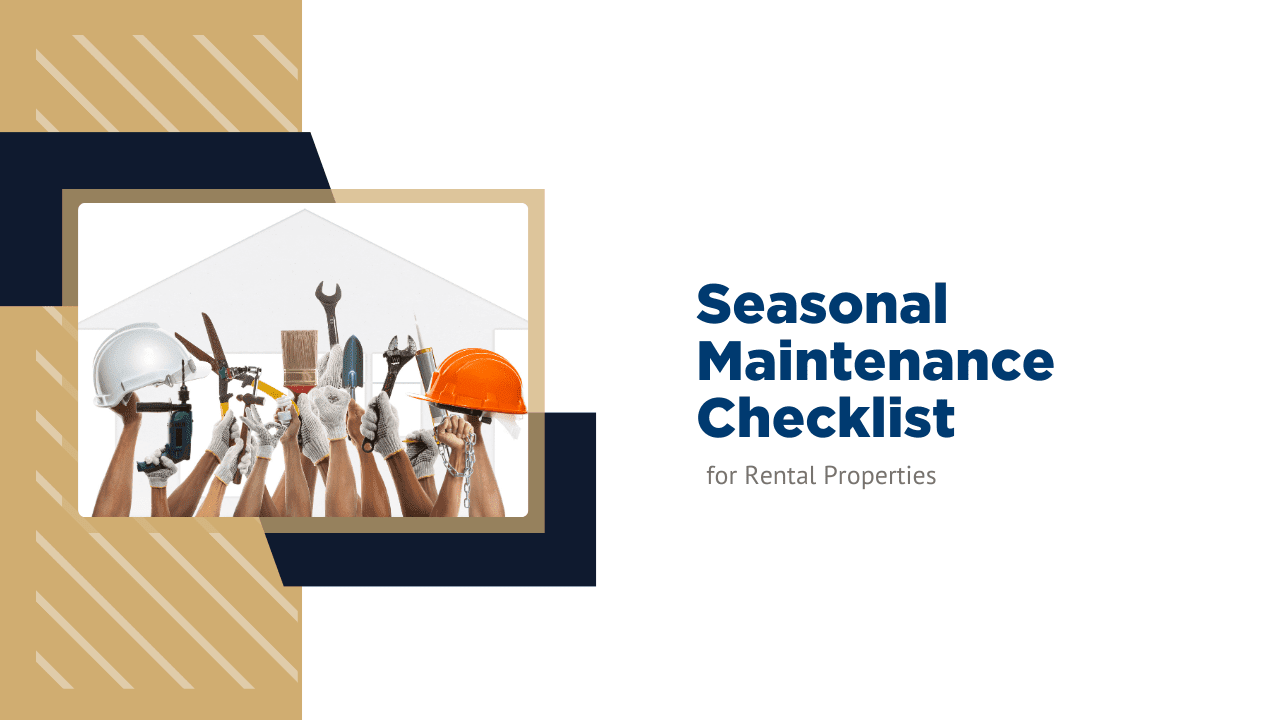 Seasonal Maintenance Checklist

for Rental Properties